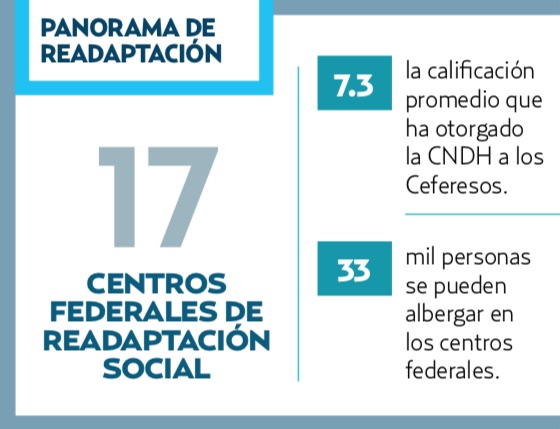 PANORAMA DE READAPTACIÓN

17

CENTROS FEDERALES DE READAPTACIÓN SOCIAL

7.3 la calificación promedio que ha otorgado la CNDH a los Ceferesos.

33 mil personas se pueden albergar en los centros federales.